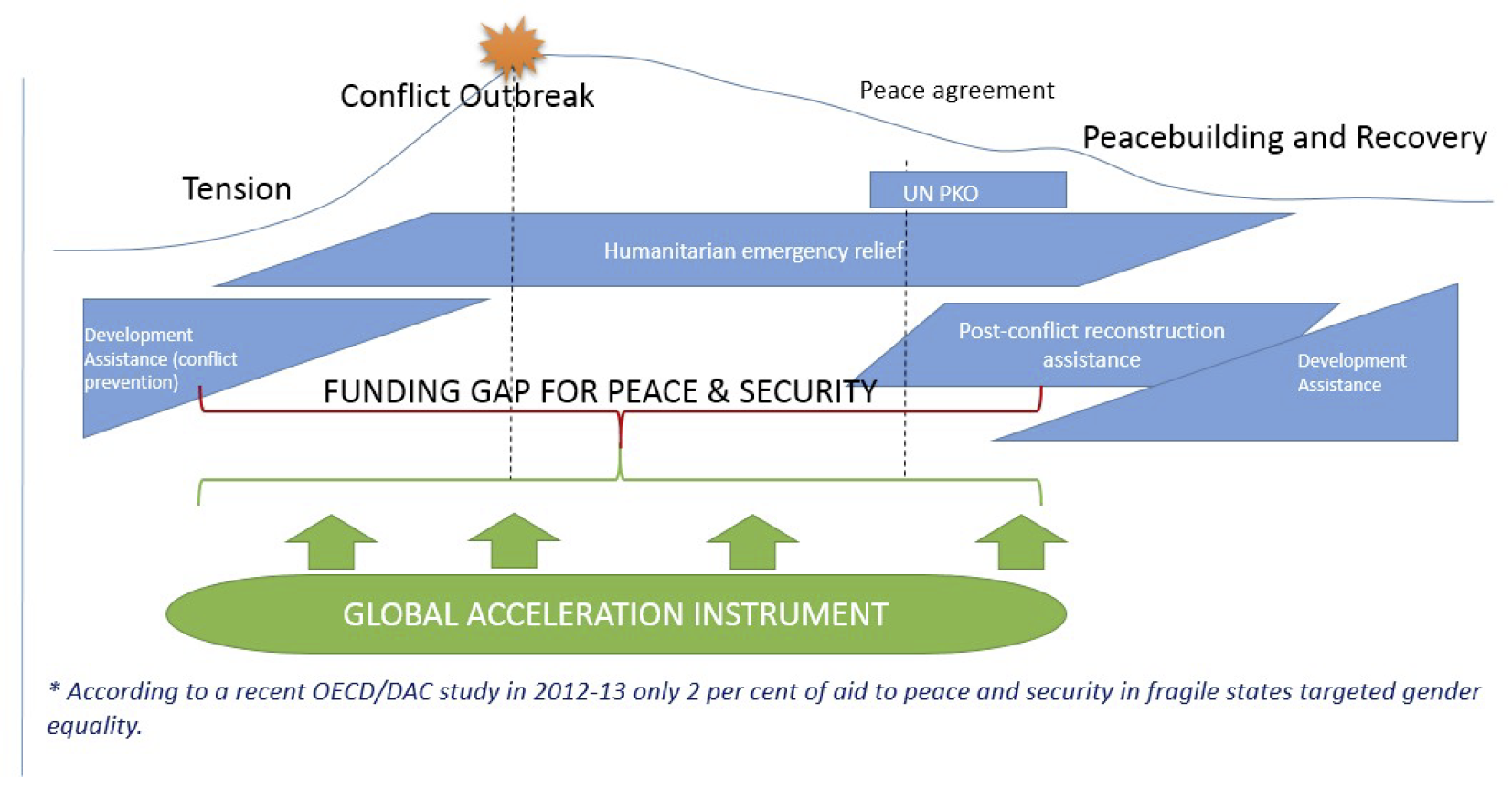 Conflict Outbreak

Peace agreement

Peacebuilding and Recovery

Tension

UN PKO

Humanitarian emergency relief

Development Assistance (conflict prevention)

Post-conflict reconstruction assistance

Development Assistance

FUNDING GAP FOR PEACE & SECURITY

GLOBAL ACCELERATION INSTRUMENT

* According to a recent OECD/DAC study in 2012-13 only 2 per cent of aid to peace and security in fragile states targeted gender equality.